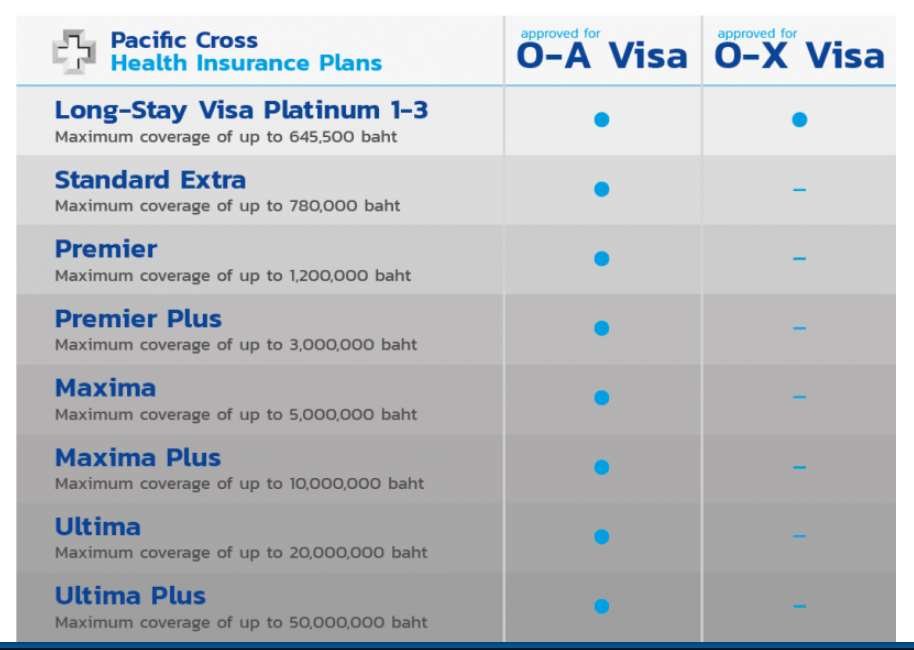 | Pacific Cross Health Insurance Plans | approved for O-A Visa | approved for O-X Visa |
|---|---|---|
| Long-Stay Visa Platinum 1-3 Maximum coverage of up to 645,500 baht | ● | ● |
| Standard Extra Maximum coverage of up to 780,000 baht | ● | – |
| Premier Maximum coverage of up to 1,200,000 baht | ● | – |
| Premier Plus Maximum coverage of up to 3,000,000 baht | ● | – |
| Maxima Maximum coverage of up to 5,000,000 baht | ● | – |
| Maxima Plus Maximum coverage of up to 10,000,000 baht | ● | – |
| Ultima Maximum coverage of up to 20,000,000 baht | ● | – |
| Ultima Plus Maximum coverage of up to 50,000,000 baht | ● | – |